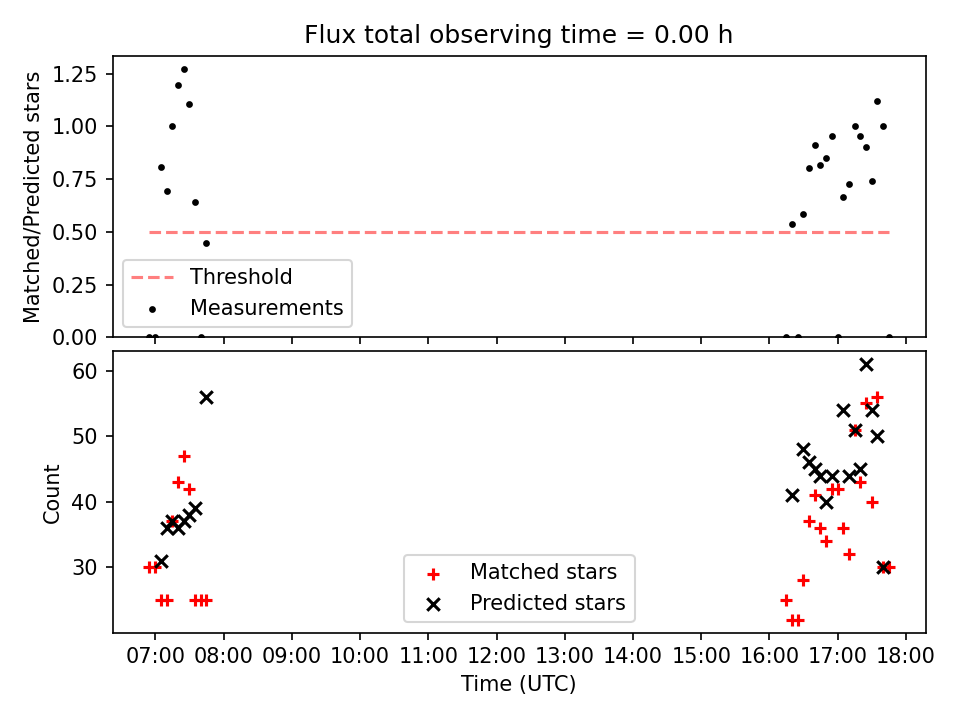 Flux total observing time = 0.00 h

Matched/Predicted stars

1.25
1.00
0.75
0.50
0.25
0.00

Threshold
Measurements

Count

60
50
40
30

Matched stars
Predicted stars

07:00 08:00 09:00 10:00 11:00 12:00 13:00 14:00 15:00 16:00 17:00 18:00

Time (UTC)